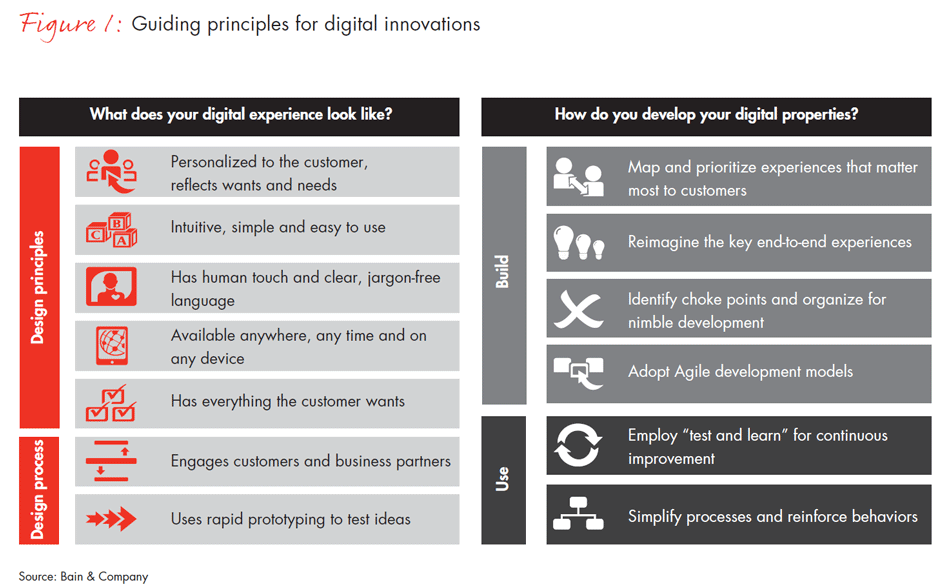 Figure 1: Guiding principles for digital innovations

What does your digital experience look like?

Design principles

Personalized to the customer, reflects wants and needs

Intuitive, simple and easy to use

Has human touch and clear, jargon-free language

Available anywhere, any time and on any device

Has everything the customer wants

Design process

Engages customers and business partners

Uses rapid prototyping to test ideas

How do you develop your digital properties?

Build

Map and prioritize experiences that matter most to customers

Reimagine the key end-to-end experiences

Identify choke points and organize for nimble development

Adopt Agile development models

Use

Employ "test and learn" for continuous improvement

Simplify processes and reinforce behaviors

Source: Bain & Company